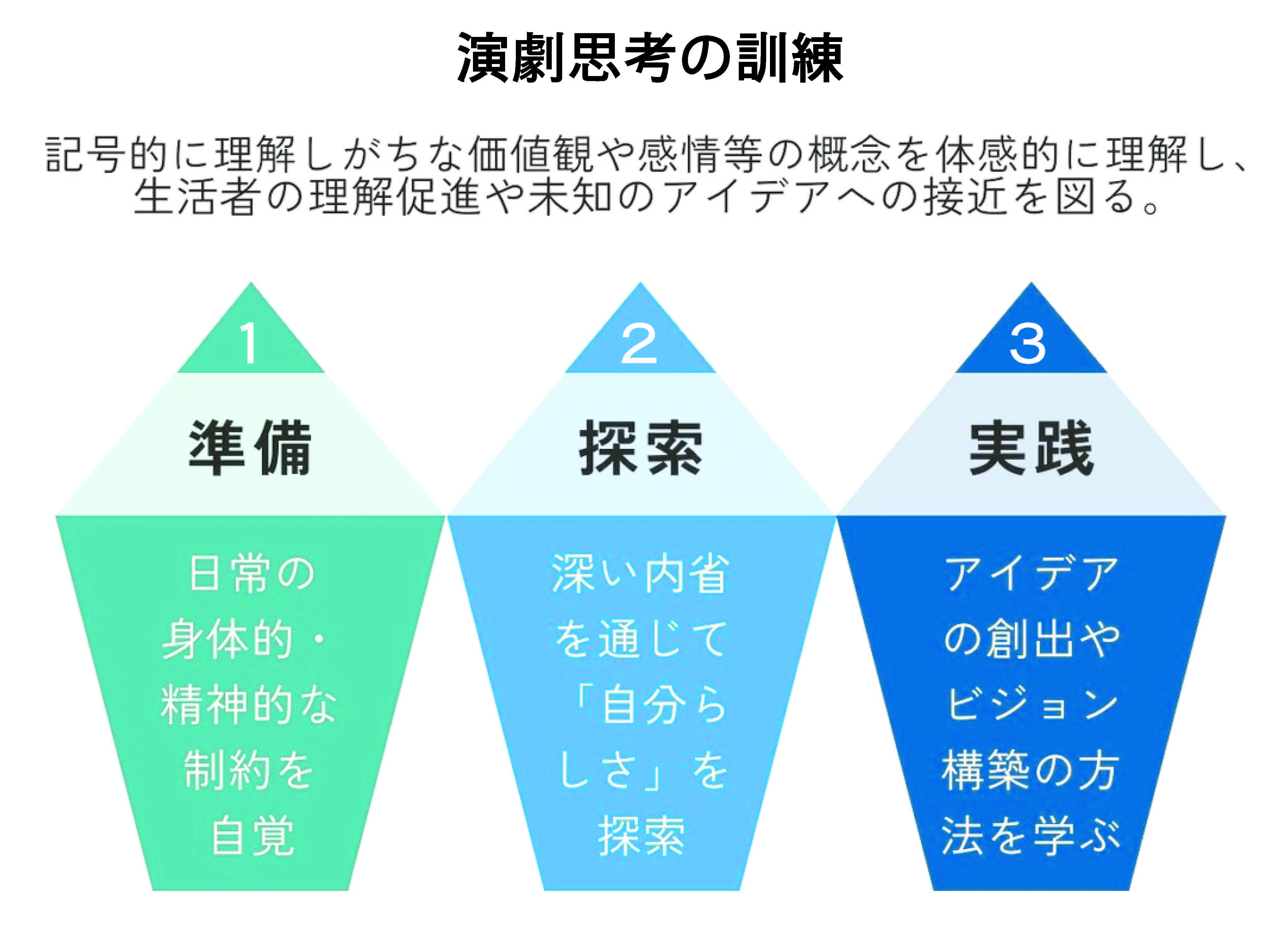 演劇思考の訓練

記号的に理解しがちな価値観や感情等の概念を体感的に理解し、生活者の理解促進や未知のアイデアへの接近を図る。

1

準備

日常の身体的・精神的な制約を自覚

2

探索

深い内省を通じて「自分らしさ」を探索

3

実践

アイデアの創出やビジョン構築の方法を学ぶ